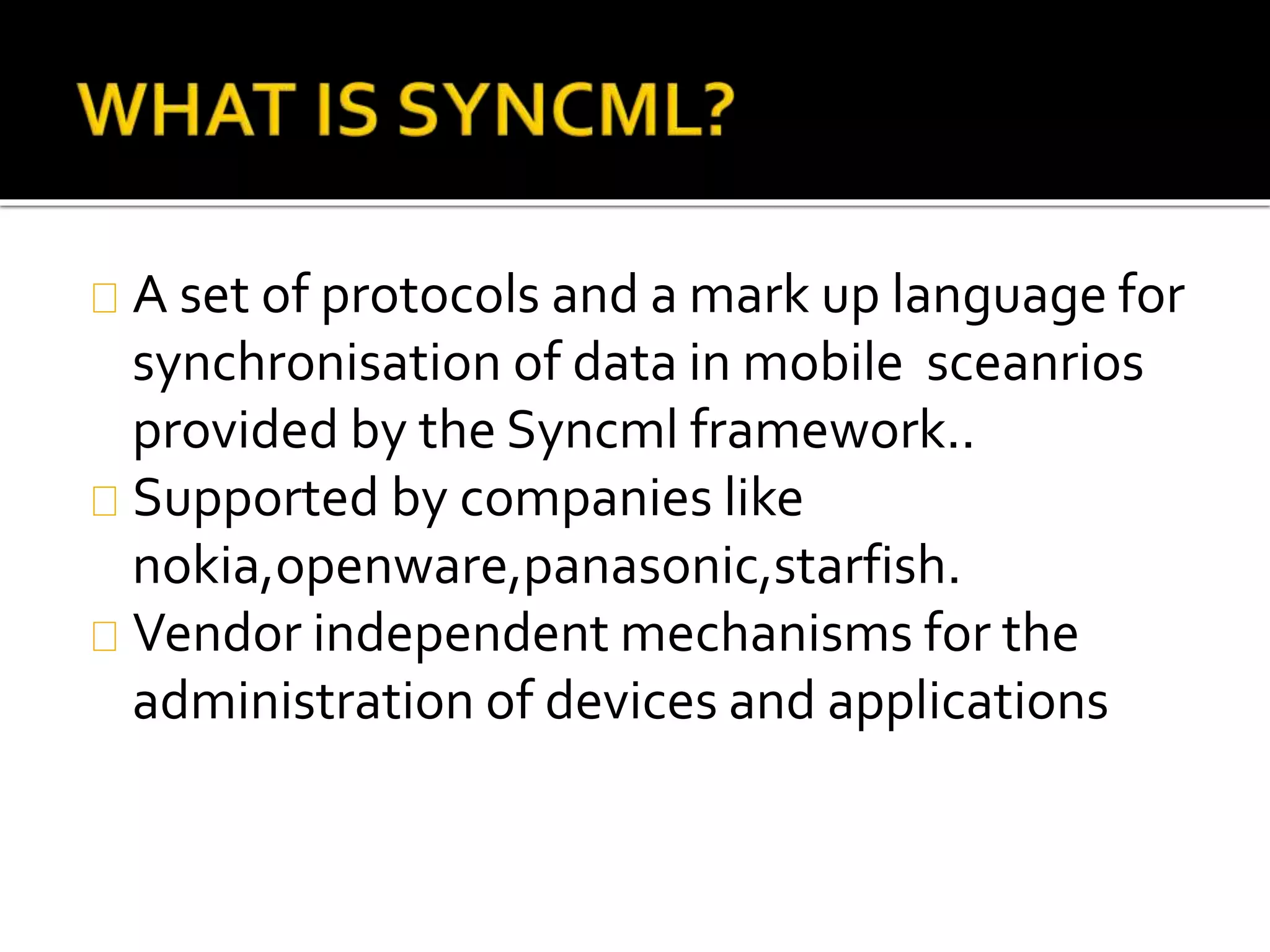 WHAT IS SYNCML?

A set of protocols and a mark up language for synchronisation of data in mobile  sceanrios provided by the Syncml framework..

Supported by companies like nokia,openware,panasonic,starfish.

Vendor independent mechanisms for the administration of devices and applications